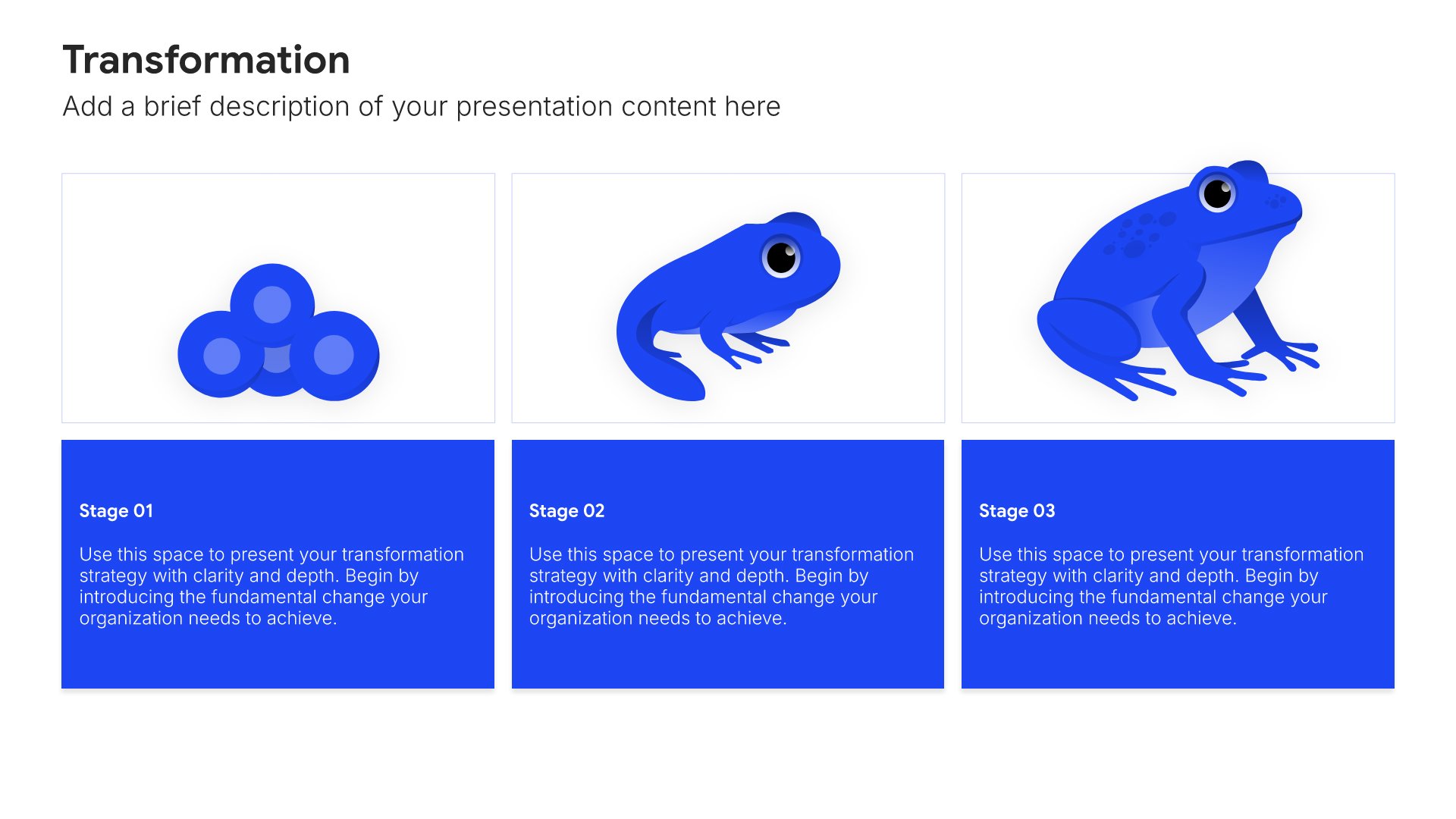 Transformation

Add a brief description of your presentation content here

Stage 01

Use this space to present your transformation strategy with clarity and depth. Begin by introducing the fundamental change your organization needs to achieve.

Stage 02

Use this space to present your transformation strategy with clarity and depth. Begin by introducing the fundamental change your organization needs to achieve.

Stage 03

Use this space to present your transformation strategy with clarity and depth. Begin by introducing the fundamental change your organization needs to achieve.